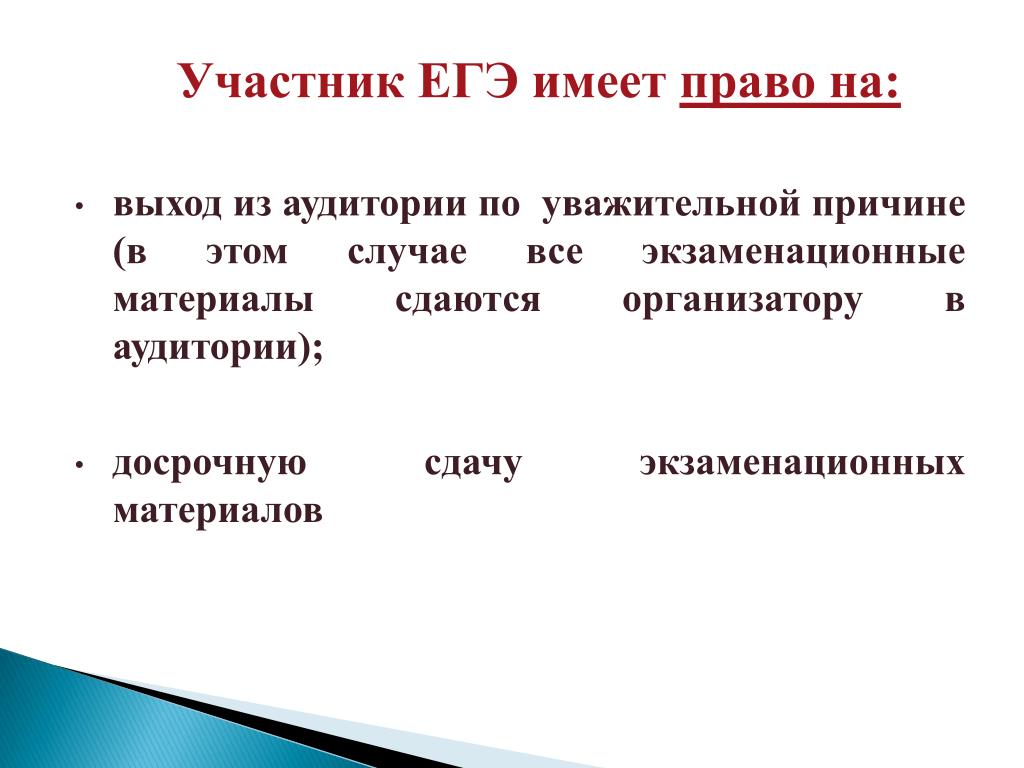 Участник ЕГЭ имеет право на:

• выход из аудитории по уважительной причине (в этом случае все экзаменационные материалы сдаются организатору в аудитории);

• досрочную сдачу экзаменационных материалов